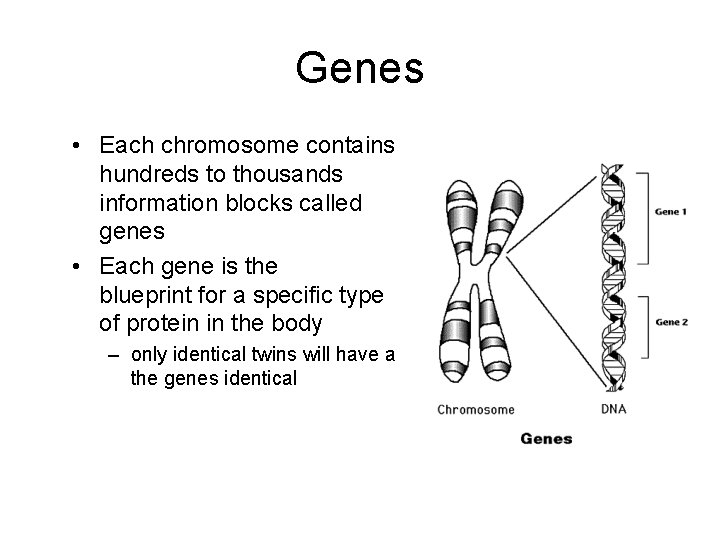 Genes

• Each chromosome contains hundreds to thousands information blocks called genes

• Each gene is the blueprint for a specific type of protein in the body
 – only identical twins will have a the genes identical

Gene 1
Gene 2
Chromosome
DNA
Genes